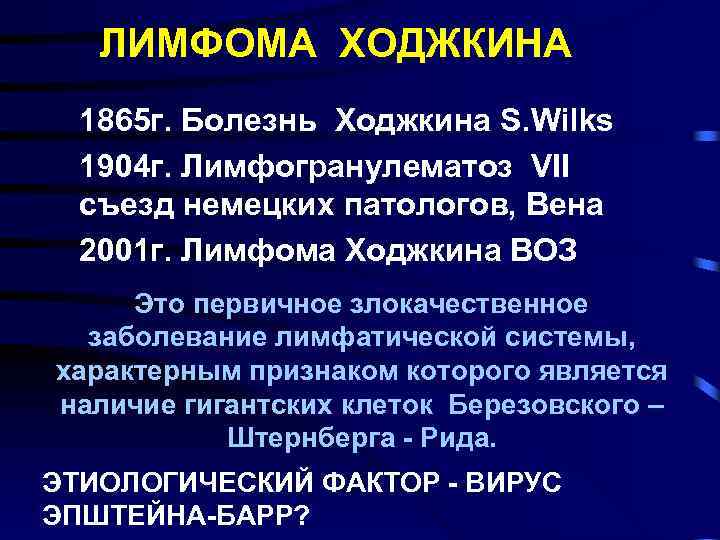 ЛИМФОМА ХОДЖКИНА

1865г. Болезнь Ходжкина S.Wilks

1904г. Лимфогранулематоз VII съезд немецких патологов, Вена

2001г. Лимфома Ходжкина ВОЗ

Это первичное злокачественное заболевание лимфатической системы, характерным признаком которого является наличие гигантских клеток Березовского – Штернберга - Рида.

ЭТИОЛОГИЧЕСКИЙ ФАКТОР - ВИРУС ЭПШТЕЙНА-БАРР?